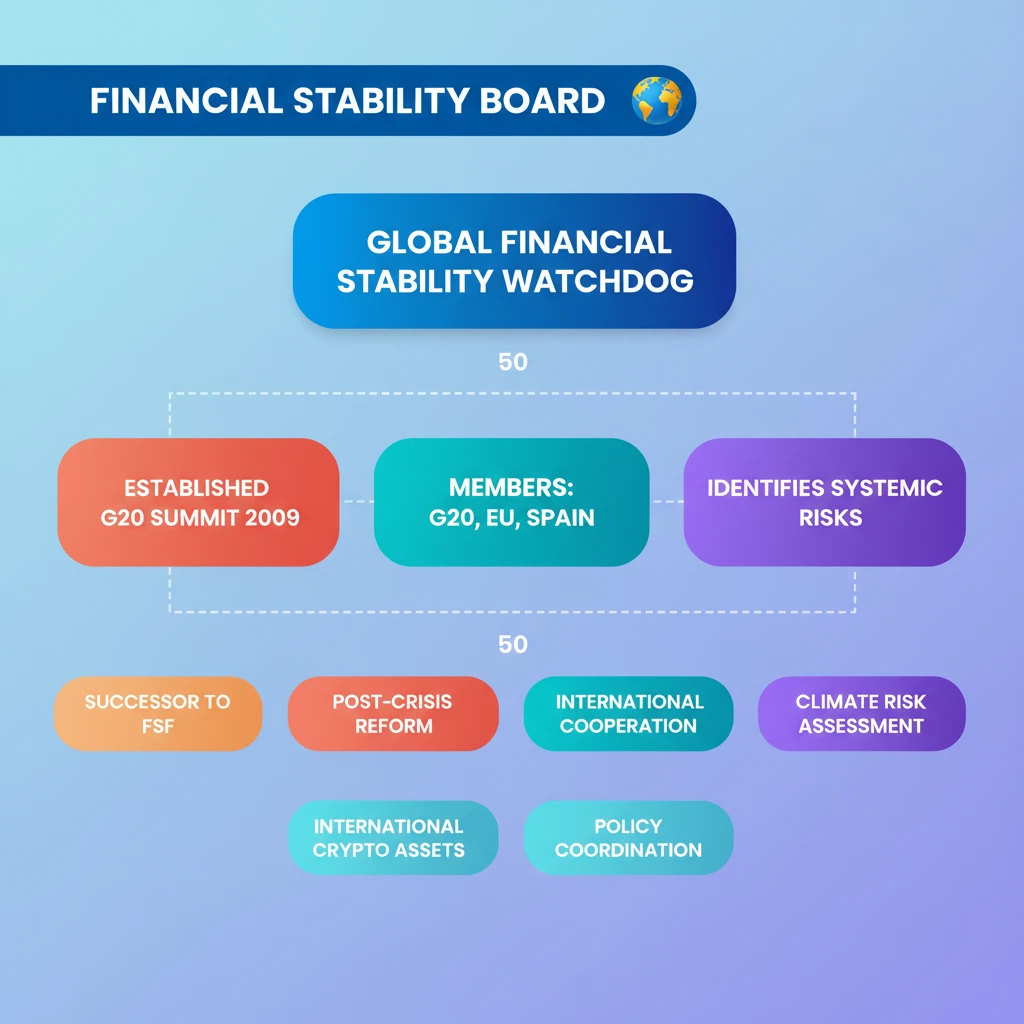 FINANCIAL STABILITY BOARD

GLOBAL FINANCIAL STABILITY WATCHDOG

50

ESTABLISHED G20 SUMMIT 2009

MEMBERS: G20, EU, SPAIN

IDENTIFIES SYSTEMIC RISKS

50

SUCCESSOR TO FSF

POST-CRISIS REFORM

INTERNATIONAL COOPERATION

CLIMATE RISK ASSESSMENT

INTERNATIONAL CRYPTO ASSETS

POLICY COORDINATION